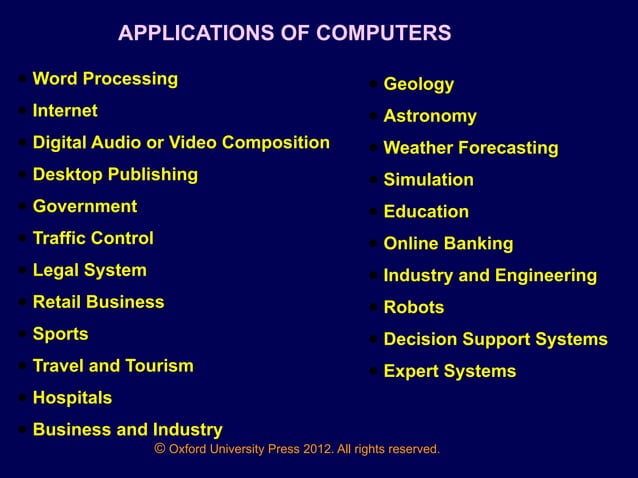 APPLICATIONS OF COMPUTERS

- Word Processing
- Internet
- Digital Audio or Video Composition
- Desktop Publishing
- Government
- Traffic Control
- Legal System
- Retail Business
- Sports
- Travel and Tourism
- Hospitals
- Business and Industry

- Geology
- Astronomy
- Weather Forecasting
- Simulation
- Education
- Online Banking
- Industry and Engineering
- Robots
- Decision Support Systems
- Expert Systems

© Oxford University Press 2012. All rights reserved.